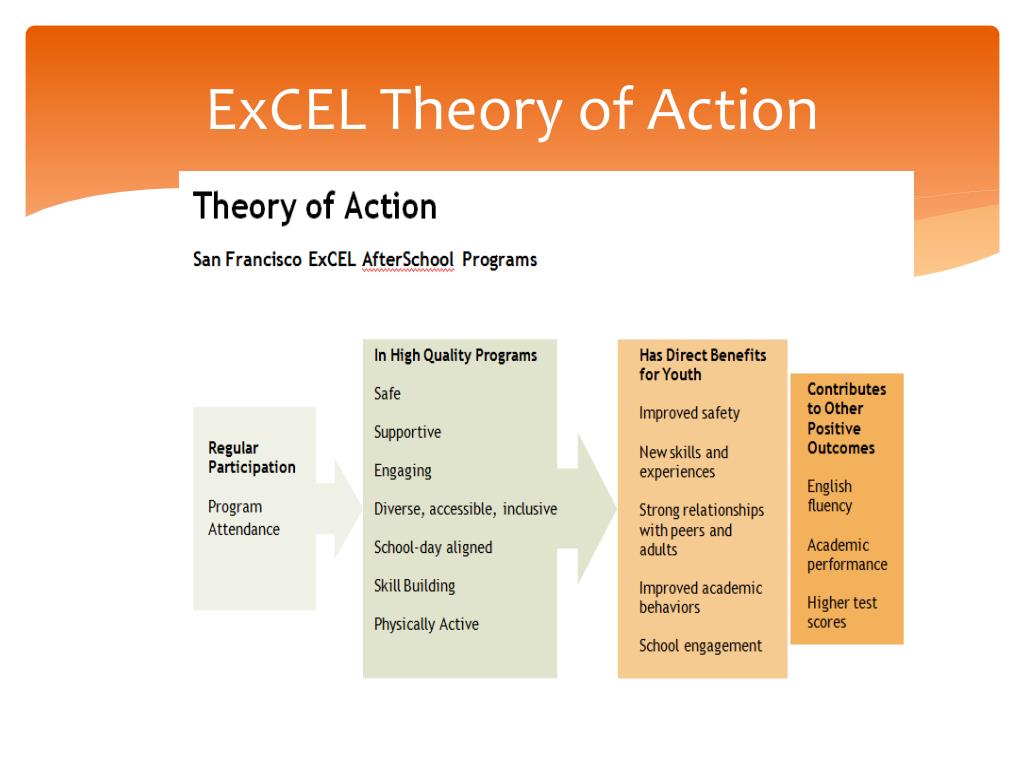 ExCEL Theory of Action

Theory of Action

San Francisco ExCEL AfterSchool Programs

Regular Participation

Program Attendance

In High Quality Programs

Safe

Supportive

Engaging

Diverse, accessible, inclusive

School-day aligned

Skill Building

Physically Active

Has Direct Benefits for Youth

Improved safety

New skills and experiences

Strong relationships with peers and adults

Improved academic behaviors

School engagement

Contributes to Other Positive Outcomes

English fluency

Academic performance

Higher test scores